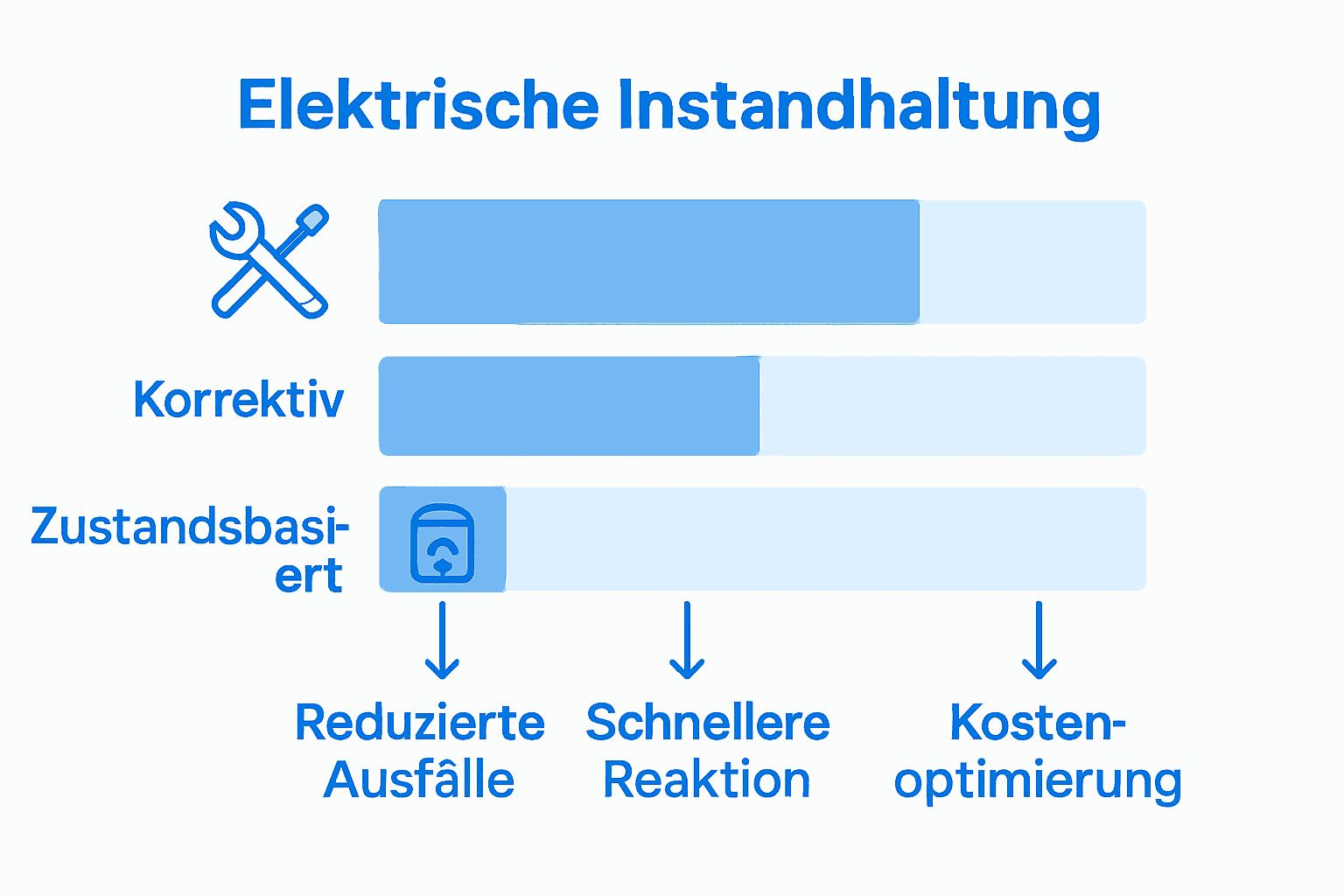 Elektrische Instandhaltung

Korrektiv

Zustandsbasiert

Reduzierte Ausfâlle

Schnellere Reaktion

Kostenoptimierung